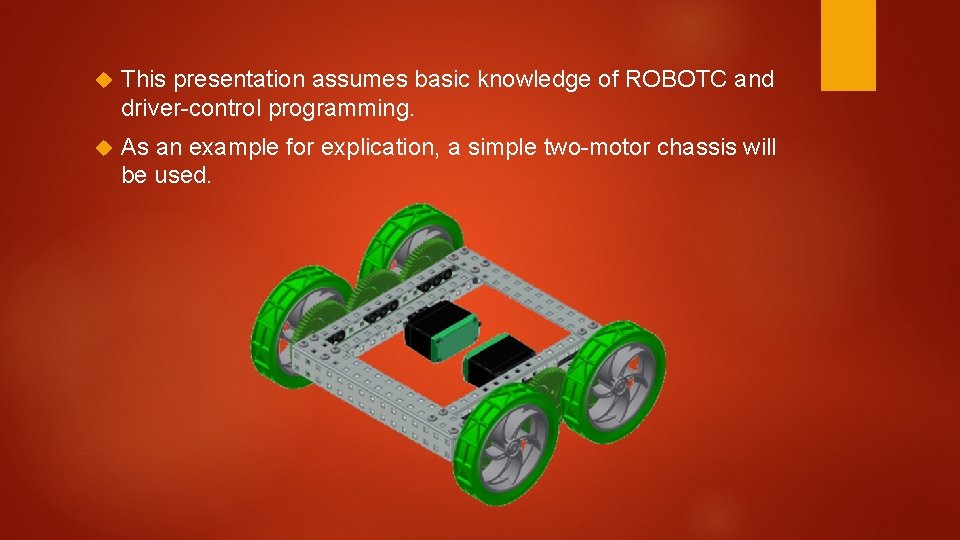 This presentation assumes basic knowledge of ROBOTC and driver-control programming.

As an example for explication, a simple two-motor chassis will be used.